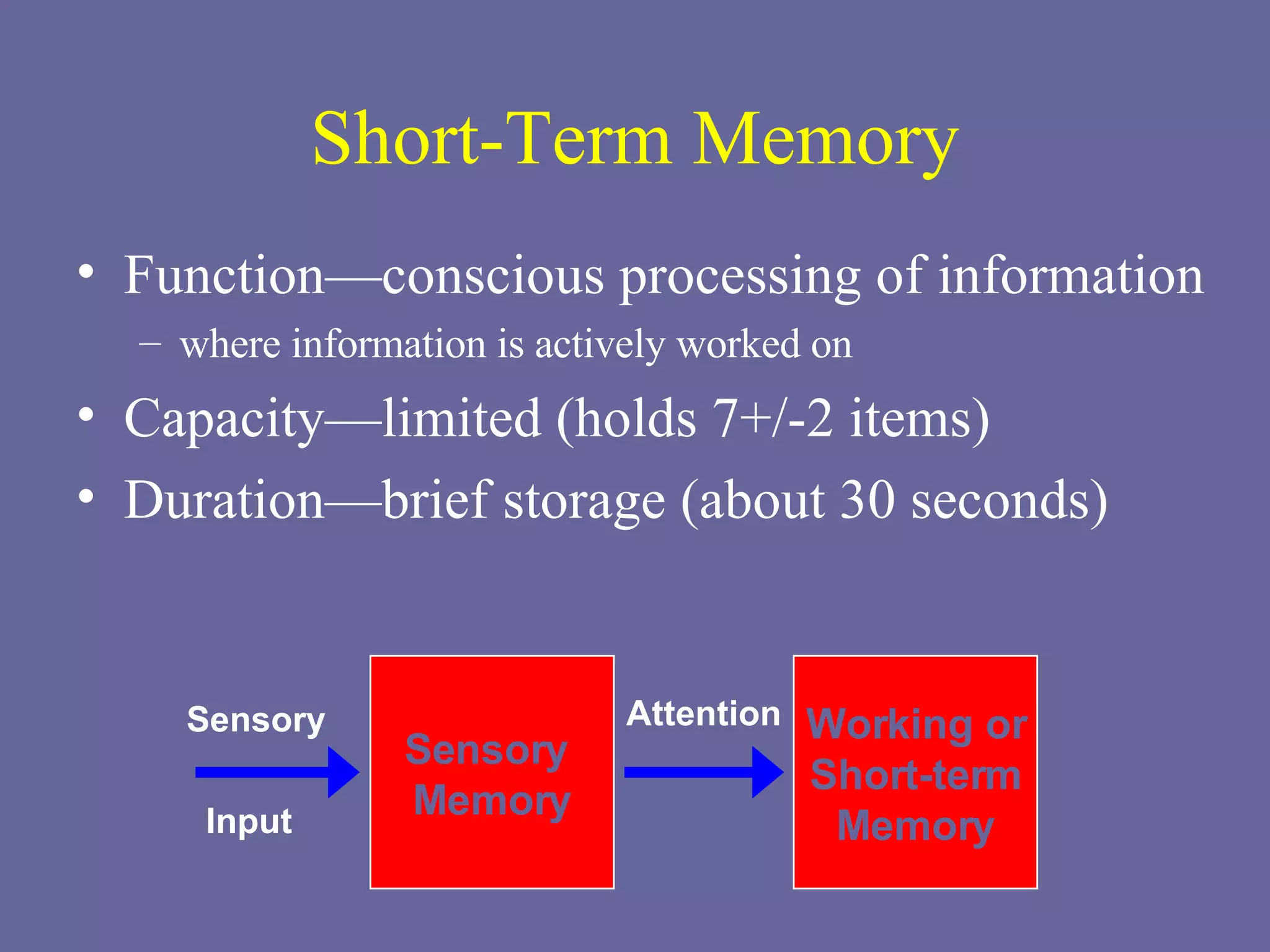 Short-Term Memory

• Function—conscious processing of information
 – where information is actively worked on
• Capacity—limited (holds 7+/-2 items)
• Duration—brief storage (about 30 seconds)

Sensory

Input

Sensory Memory

Attention

Working or Short-term Memory